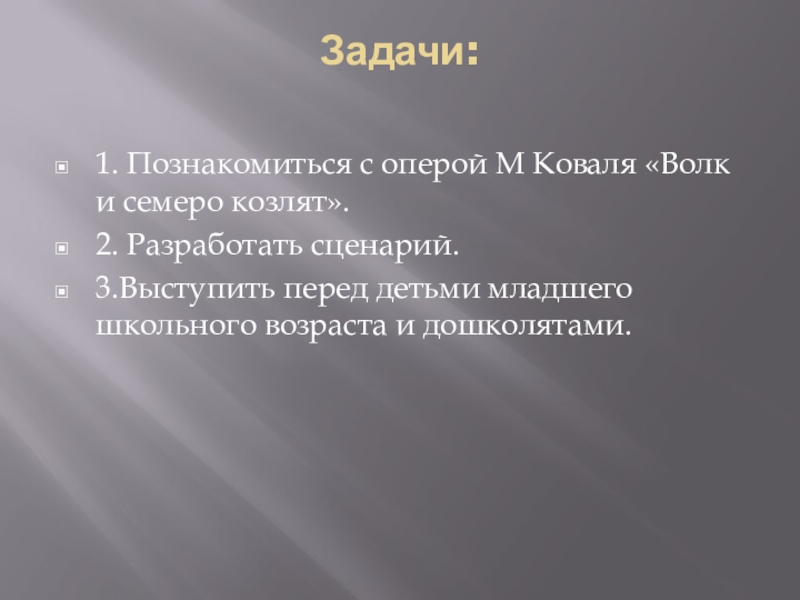 Задачи:

1. Познакомиться с оперой М Коваля «Волк и семеро козлят».

2. Разработать сценарий.

3.Выступить перед детьми младшего школьного возраста и дошколятами.